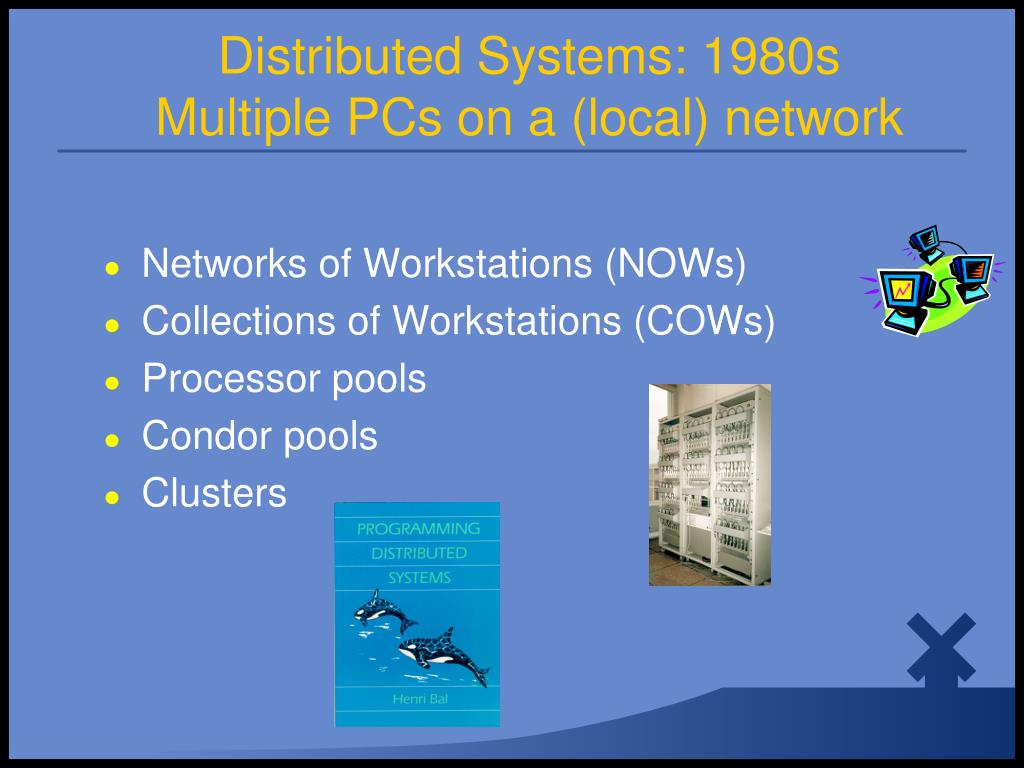 Distributed Systems: 1980s
Multiple PCs on a (local) network

- Networks of Workstations (NOWs)
- Collections of Workstations (COWs)
- Processor pools
- Condor pools
- Clusters

PROGRAMMING
DISTRIBUTED
SYSTEMS

Henri Bal